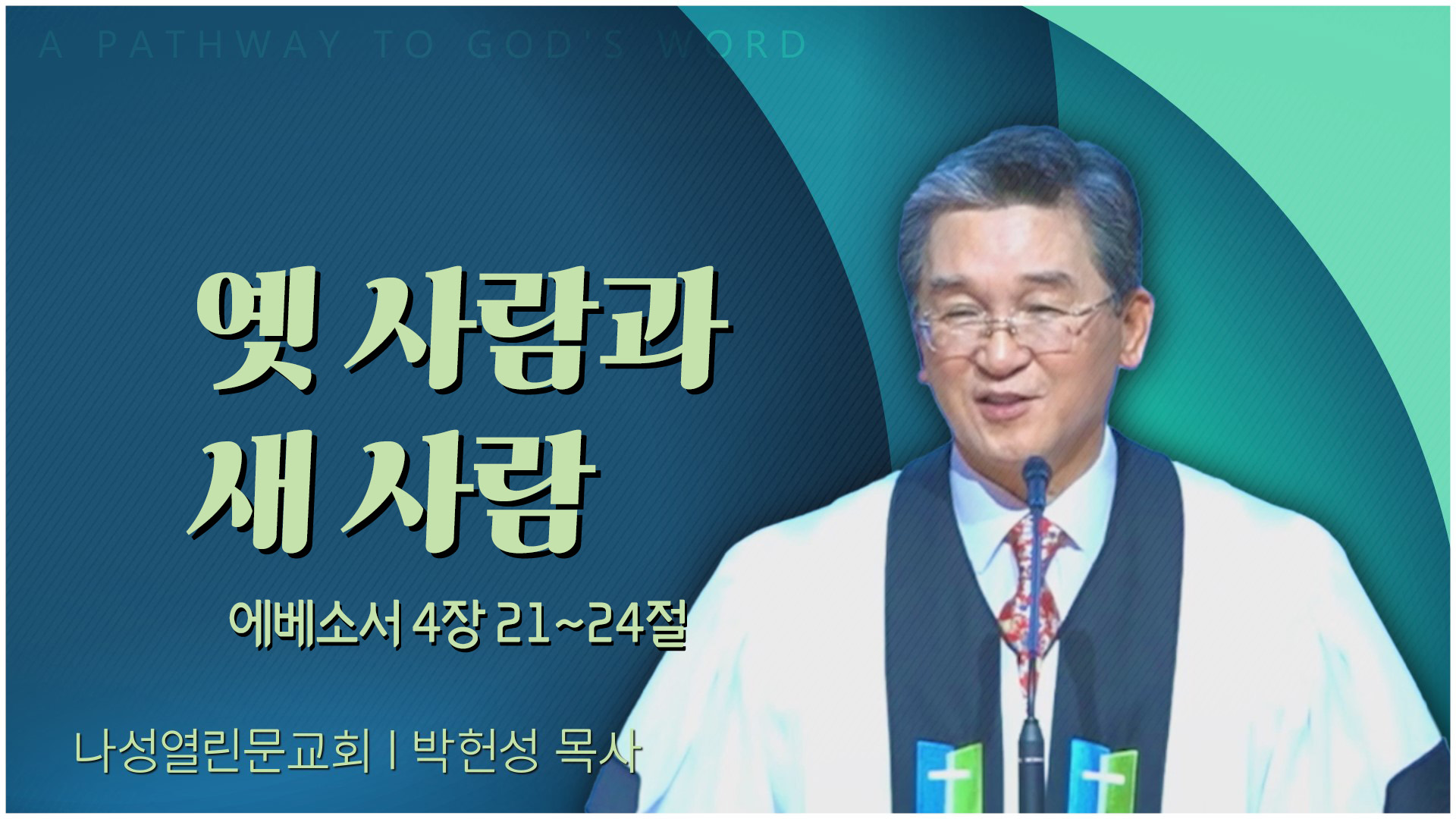 A PATHWAY TO GOD'S WORD

옛 사람과
새 사람

에베소서 4장 21~24절

나성열린문교회 | 박헌성 목사